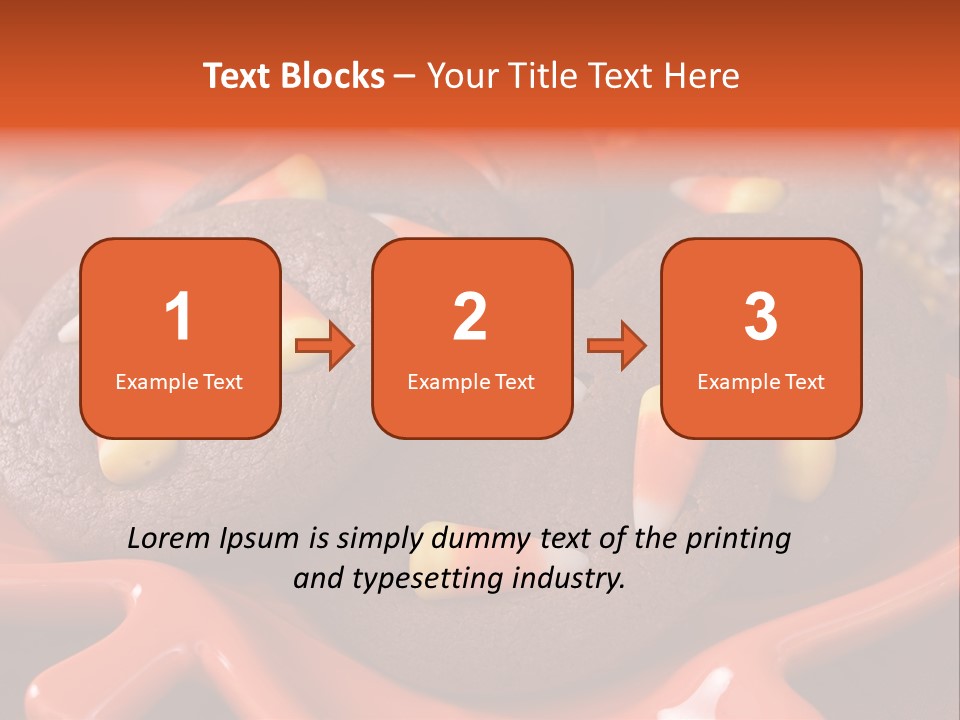 Text Blocks – Your Title Text Here

1
Example Text

2
Example Text

3
Example Text

Lorem Ipsum is simply dummy text of the printing and typesetting industry.